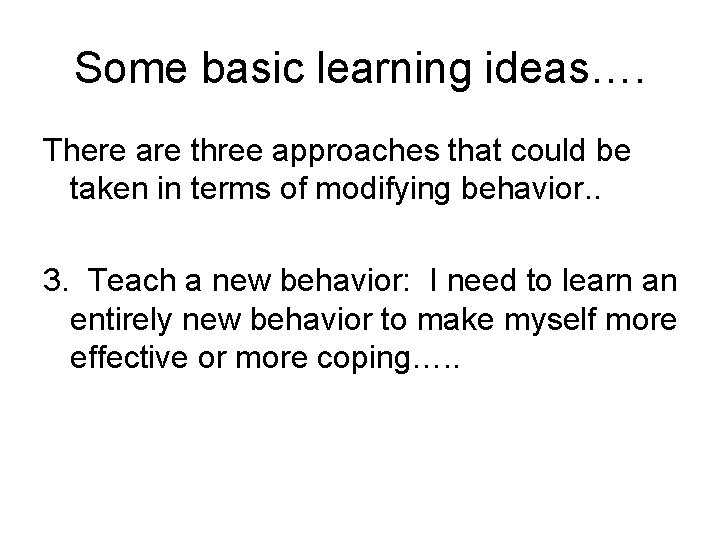 Some basic learning ideas….

There are three approaches that could be taken in terms of modifying behavior..

3. Teach a new behavior: I need to learn an entirely new behavior to make myself more effective or more coping…..